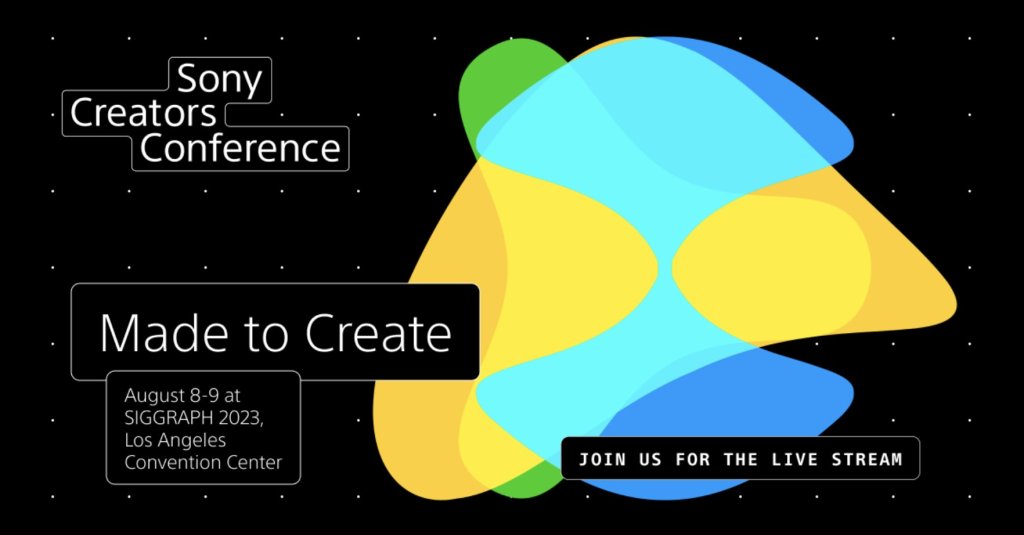 Sony
Creators
Conference

Made to Create

August 8-9 at SIGGRAPH 2023, Los Angeles Convention Center

JOIN US FOR THE LIVE STREAM